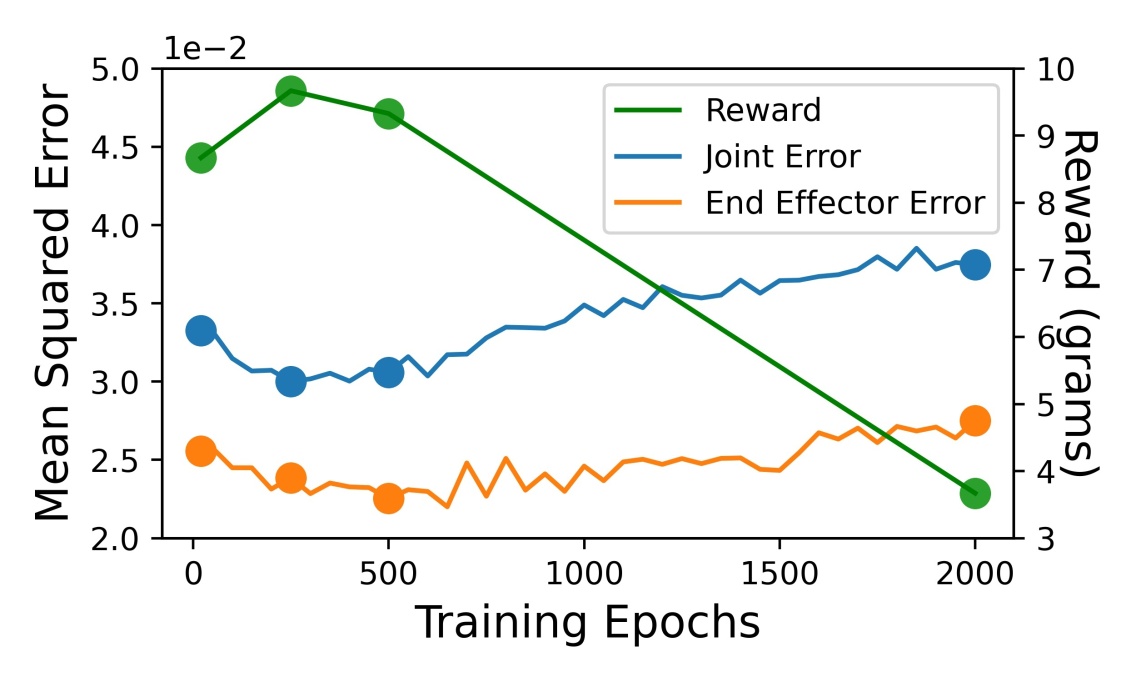 1e−2

Mean Squared Error

5.0
4.5
4.0
3.5
3.0
2.5
2.0

Reward
Joint Error
End Effector Error

10
9
8
7
6
5
4
3

Reward (grams)

0
500
1000
1500
2000

Training Epochs